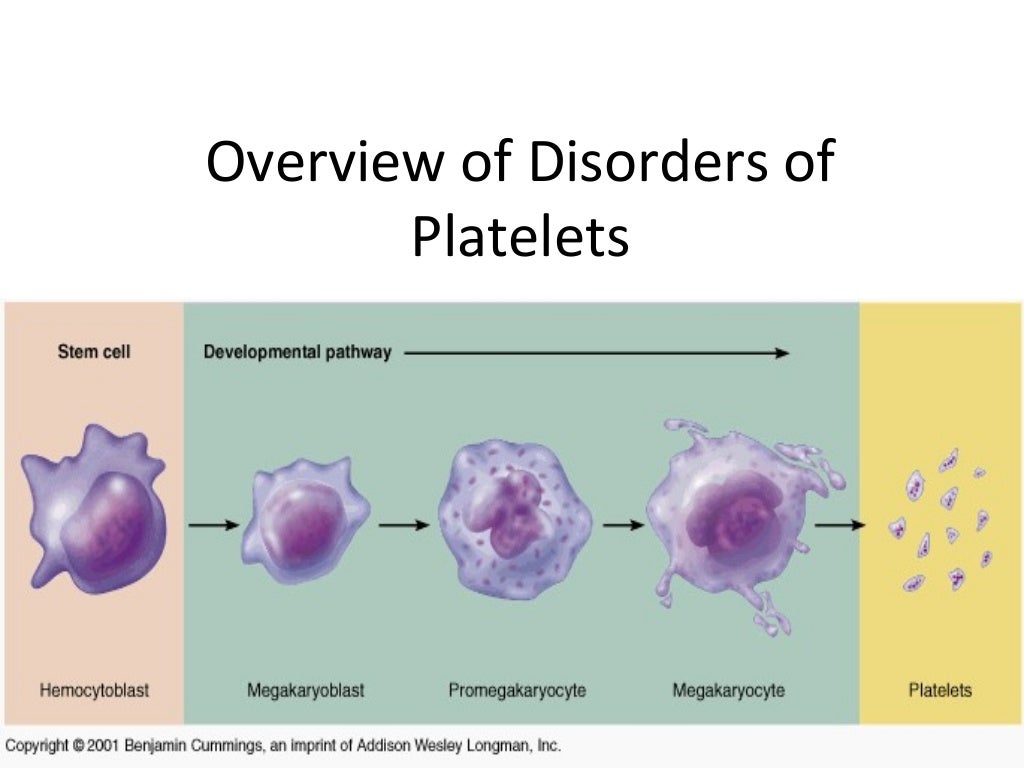 Overview of Disorders of Platelets

Stem cell

Developmental pathway

Hemocytoblast

Megakaryoblast

Promegakaryocyte

Megakaryocyte

Platelets

Copyright © 2001 Benjamin Cummings, an imprint of Addison Wesley Longman, Inc.